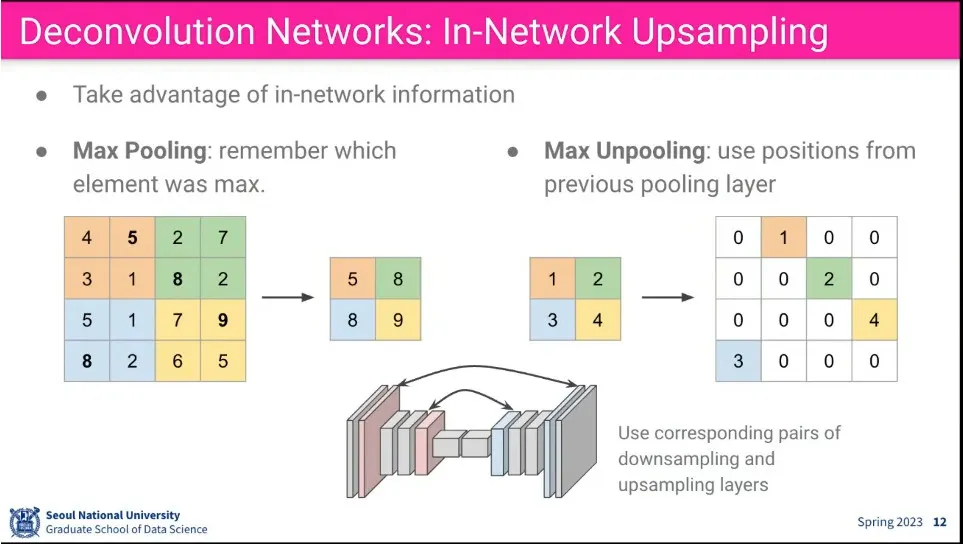 Deconvolution Networks: In-Network Upsampling

● Take advantage of in-network information

● **Max Pooling**: remember which element was max.

| 4 | **5** | 2 | 7 |
|---|---|---|---|
| 3 | 1 | **8** | 2 |
| 5 | 1 | 7 | **9** |
| **8** | 2 | 6 | 5 |

| 5 | 8 |
|---|---|
| 8 | 9 |

● **Max Unpooling**: use positions from previous pooling layer

| 1 | 2 |
|---|---|
| 3 | 4 |

| 0 | 1 | 0 | 0 |
|---|---|---|---|
| 0 | 0 | 2 | 0 |
| 0 | 0 | 0 | 4 |
| 3 | 0 | 0 | 0 |

Use corresponding pairs of downsampling and upsampling layers

Seoul National University
Graduate School of Data Science

Spring 2023 12